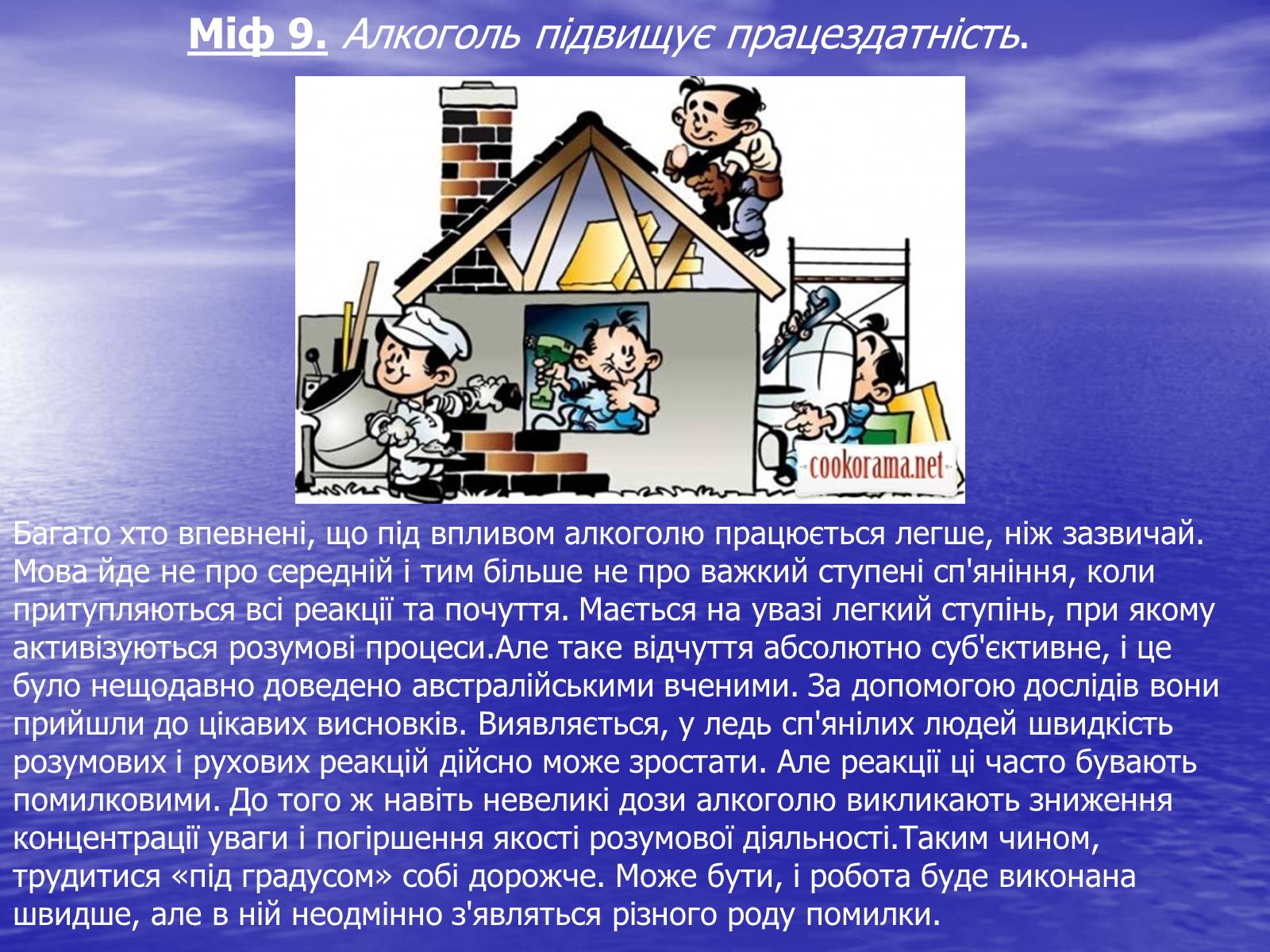 Міф 9. Алкоголь підвищує працездатність.

cookorama.net

Багато хто впевнені, що під впливом алкоголю працюється легше, ніж зазвичай. Мова йде не про середній і тим більше не про важкий ступені сп'яніння, коли притупляються всі реакції та почуття. Мається на увазі легкий ступінь, при якому активізуються розумові процеси.Але таке відчуття абсолютно суб'єктивне, і це було нещодавно доведено австралійськими вченими. За допомогою дослідів вони прийшли до цікавих висновків. Виявляється, у ледь сп'янілих людей швидкість розумових і рухових реакцій дійсно може зростати. Але реакції ці часто бувають помилковими. До того ж навіть невеликі дози алкоголю викликають зниження концентрації уваги і погіршення якості розумової діяльності.Таким чином, трудитися «під градусом» собі дорожче. Може бути, і робота буде виконана швидше, але в ній неодмінно з'являться різного роду помилки.